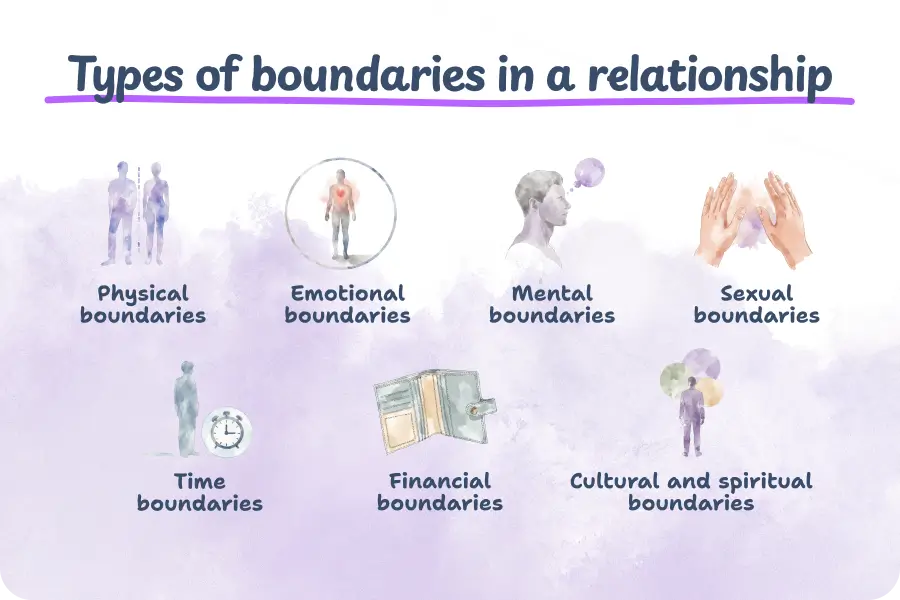 Types of boundaries in a relationship

Physical boundaries

Emotional boundaries

Mental boundaries

Sexual boundaries

Time boundaries

Financial boundaries

Cultural and spiritual boundaries